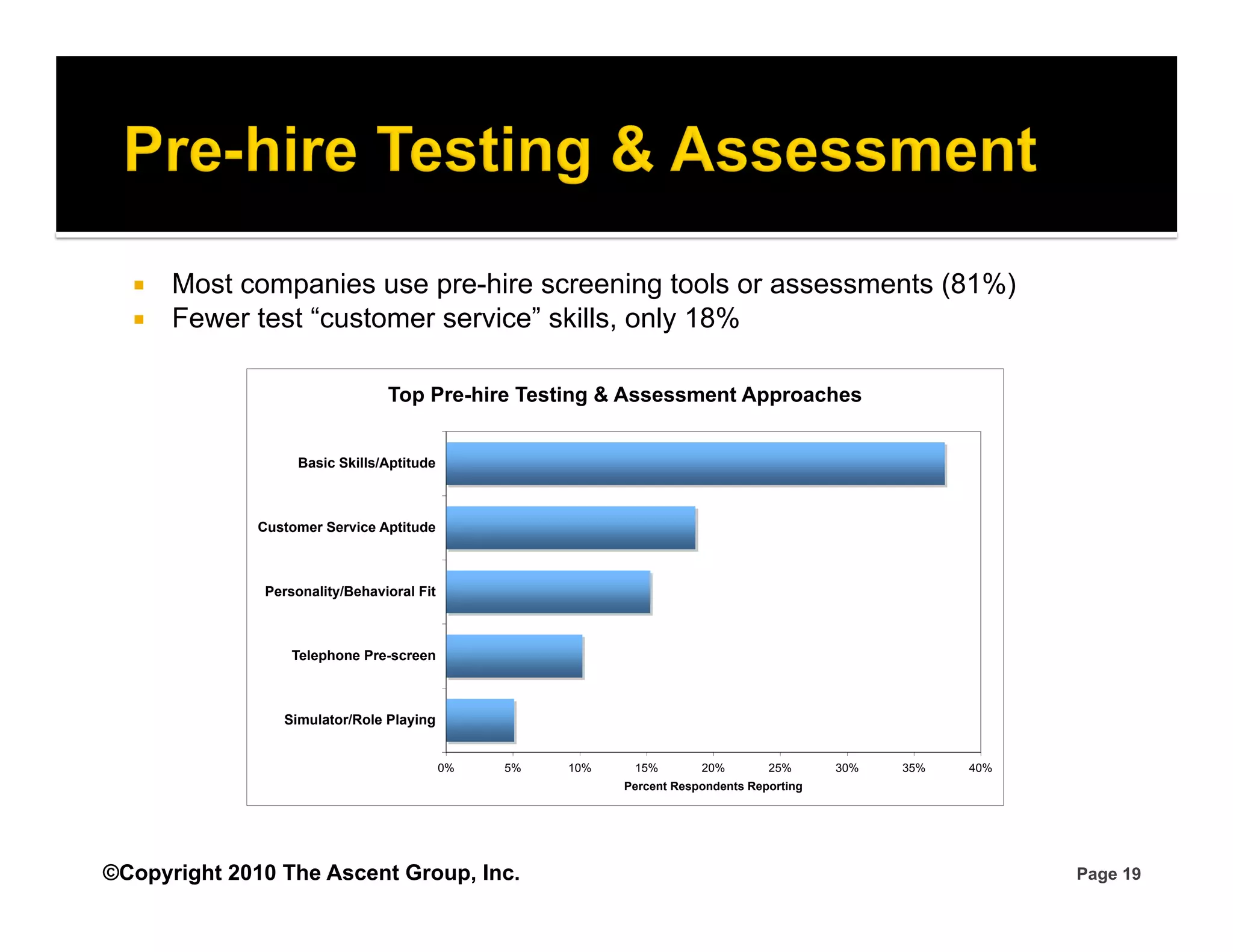 Pre-hire Testing & Assessment

▪ Most companies use pre-hire screening tools or assessments (81%)
▪ Fewer test “customer service” skills, only 18%

Top Pre-hire Testing & Assessment Approaches

Basic Skills/Aptitude
Customer Service Aptitude
Personality/Behavioral Fit
Telephone Pre-screen
Simulator/Role Playing

0% 5% 10% 15% 20% 25% 30% 35% 40%
Percent Respondents Reporting

©Copyright 2010 The Ascent Group, Inc.

Page 19